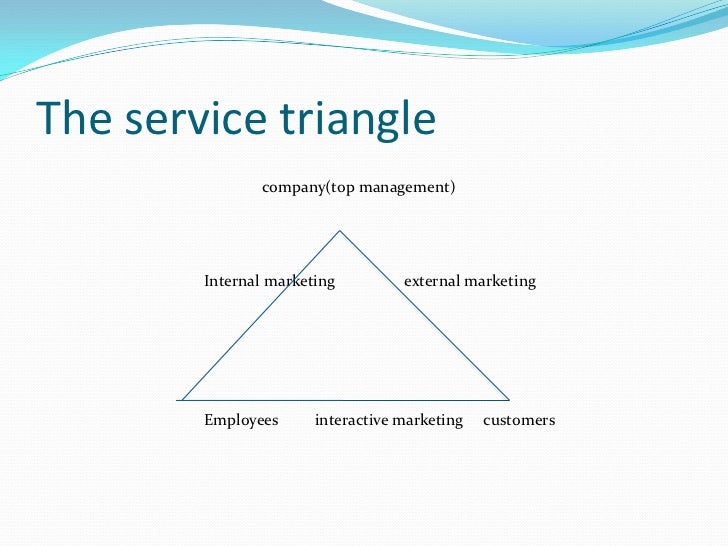 The service triangle

company(top management)

Internal marketing

external marketing

Employees

interactive marketing

customers